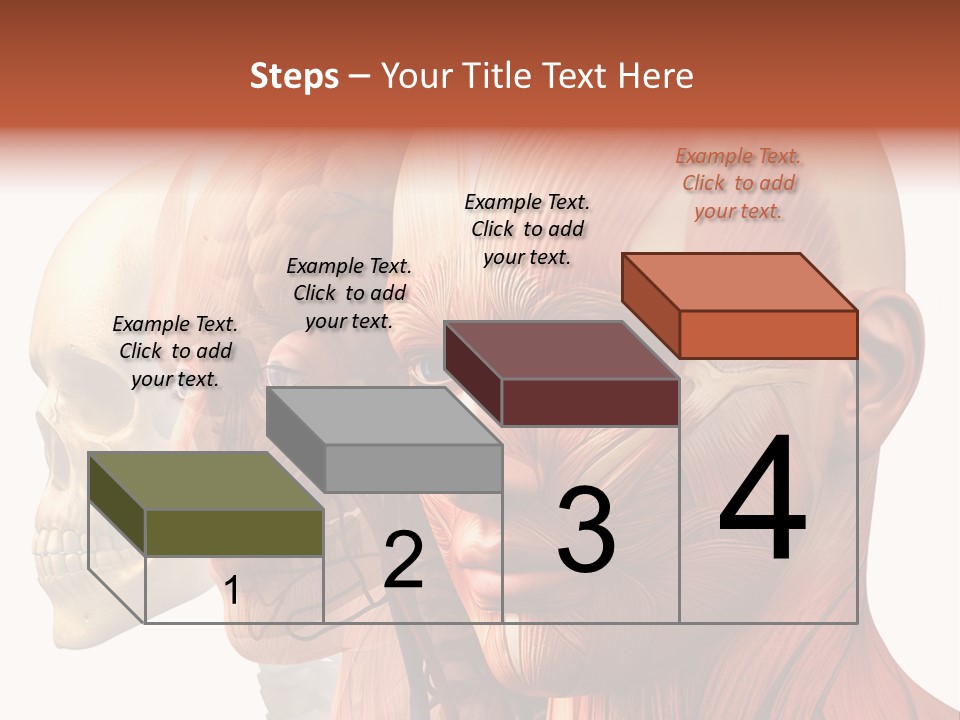 Steps – Your Title Text Here

Example Text. Click to add your text.

Example Text. Click to add your text.

Example Text. Click to add your text.

Example Text. Click to add your text.

1

2

3

4